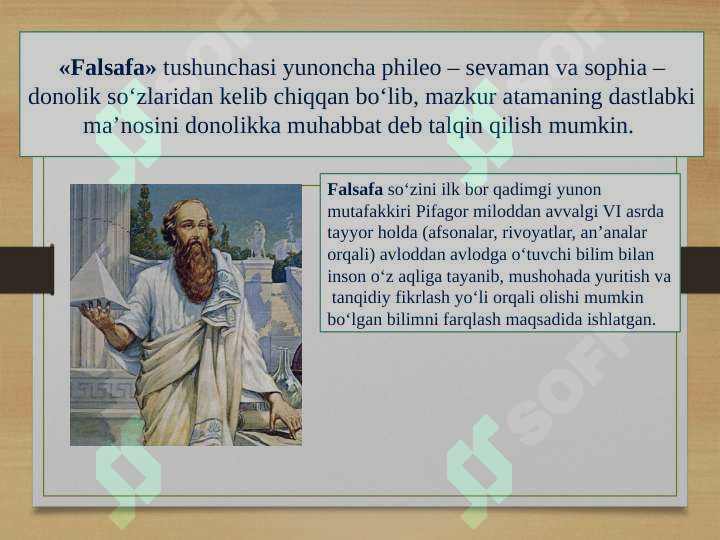 «Falsafa» tushunchasi yunoncha phileo – sevaman va sophia – donolik so‘zlaridan kelib chiqqan bo‘lib, mazkur atamaning dastlabki ma’nosini donolikka muhabbat deb talqin qilish mumkin.

Falsafa so‘zini ilk bor qadimgi yunon mutafakkiri Pifagor miloddan avvalgi VI asrda tayyor holda (afsonalar, rivoyatlar, an’analar orqali) avloddan avlodga o‘tuvchi bilim bilan inson o‘z aqliga tayanib, mushohada yuritish va tanqidiy fikrlash yo‘li orqali olishi mumkin bo‘lgan bilimni farqlash maqsadida ishlatgan.

SOFF SOFF SOFF